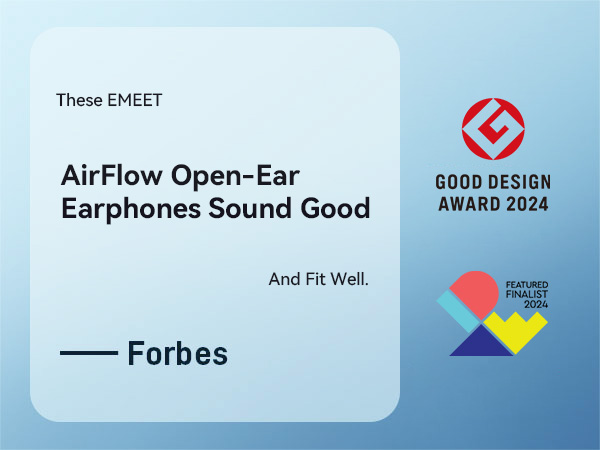 These EMEET

AirFlow Open-Ear Earphones Sound Good

And Fit Well.

—— Forbes

GOOD DESIGN AWARD 2024

FEATURED FINALIST 2024